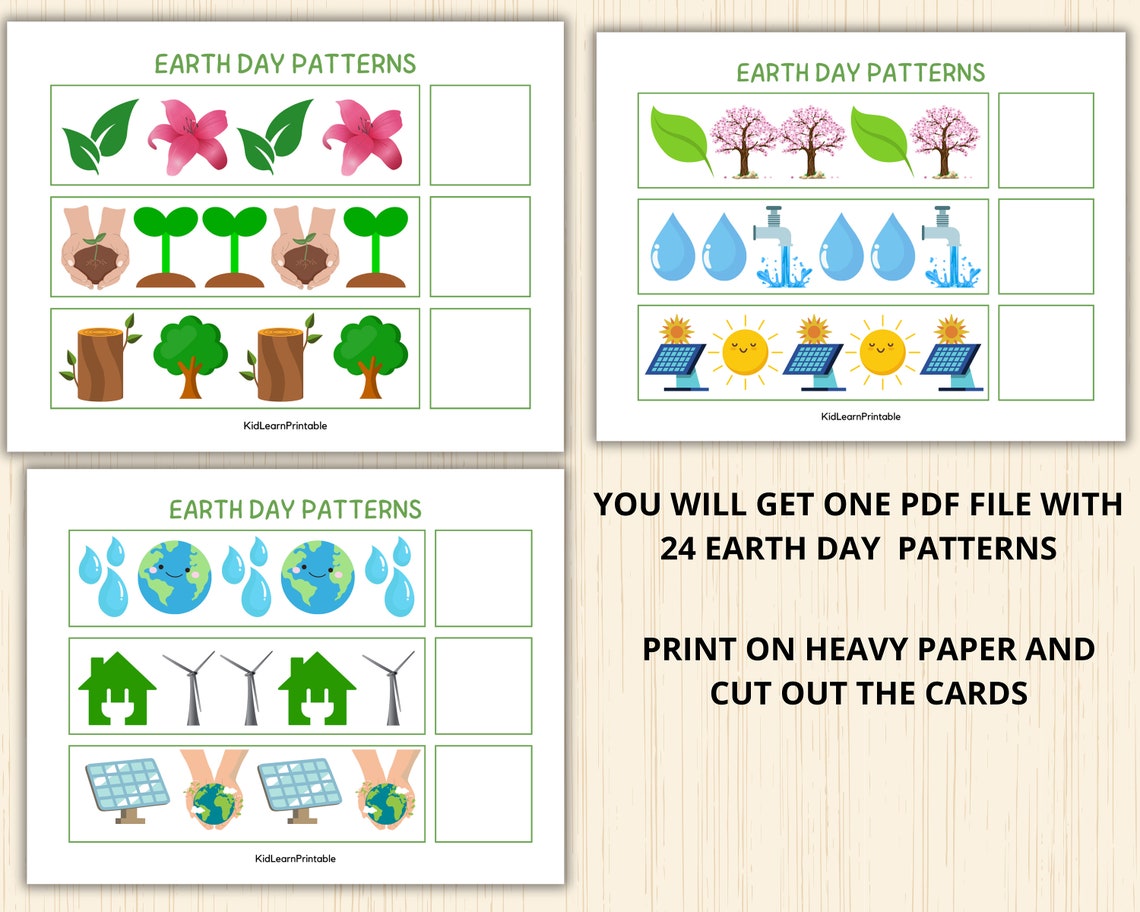 EARTH DAY PATTERNS

KidLearnPrintable

EARTH DAY PATTERNS

KidLearnPrintable

EARTH DAY PATTERNS

KidLearnPrintable

YOU WILL GET ONE PDF FILE WITH 24 EARTH DAY PATTERNS

PRINT ON HEAVY PAPER AND CUT OUT THE CARDS